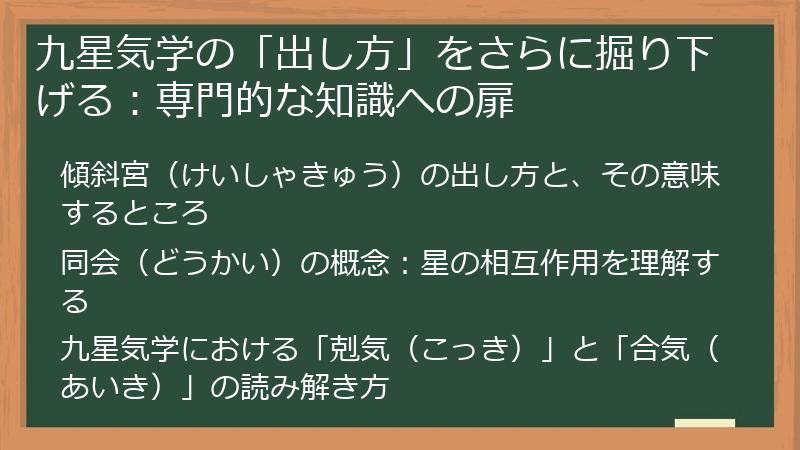 九星気学の「出し方」をさらに掘り下げる：専門的な知識への扉

傾斜宮（けいしゃきゅう）の出し方と、その意味するところ

同会（どうかい）の概念：星の相互作用を理解する

九星気学における「剋気（こっき）」と「合気（あいき）」の読み解き方